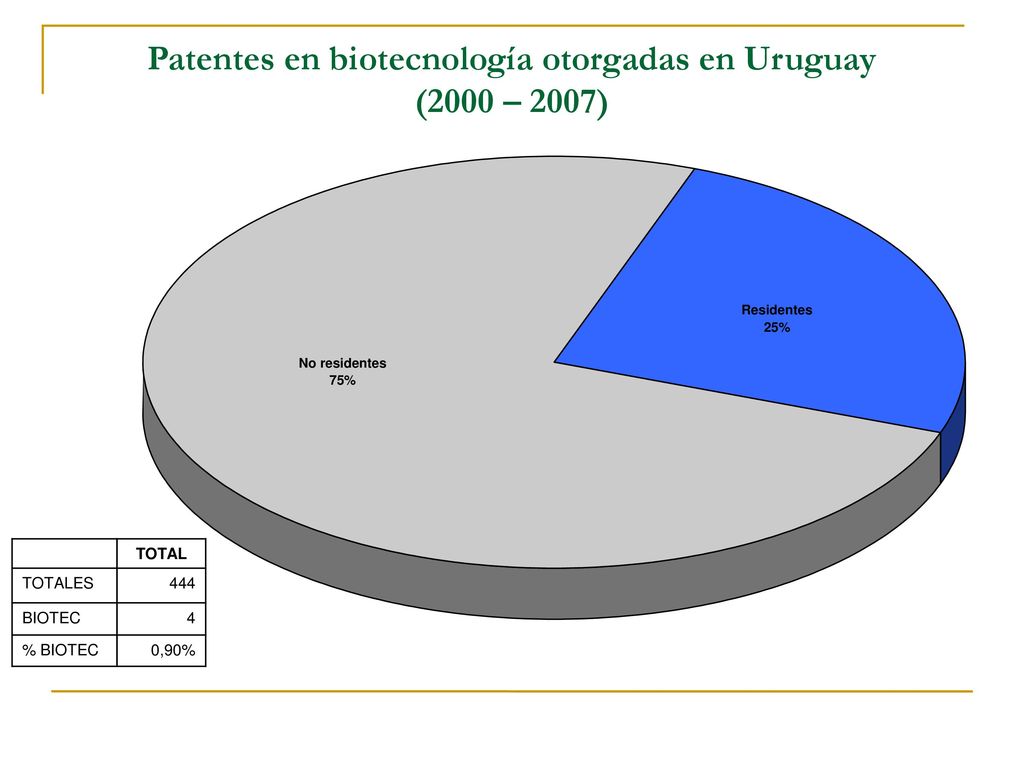 Patentes en biotecnología otorgadas en Uruguay (2000 – 2007)

Residentes
25%

No residentes
75%

| | TOTAL |
|---|---|
| TOTALES | 444 |
| BIOTEC | 4 |
| % BIOTEC | 0,90% |